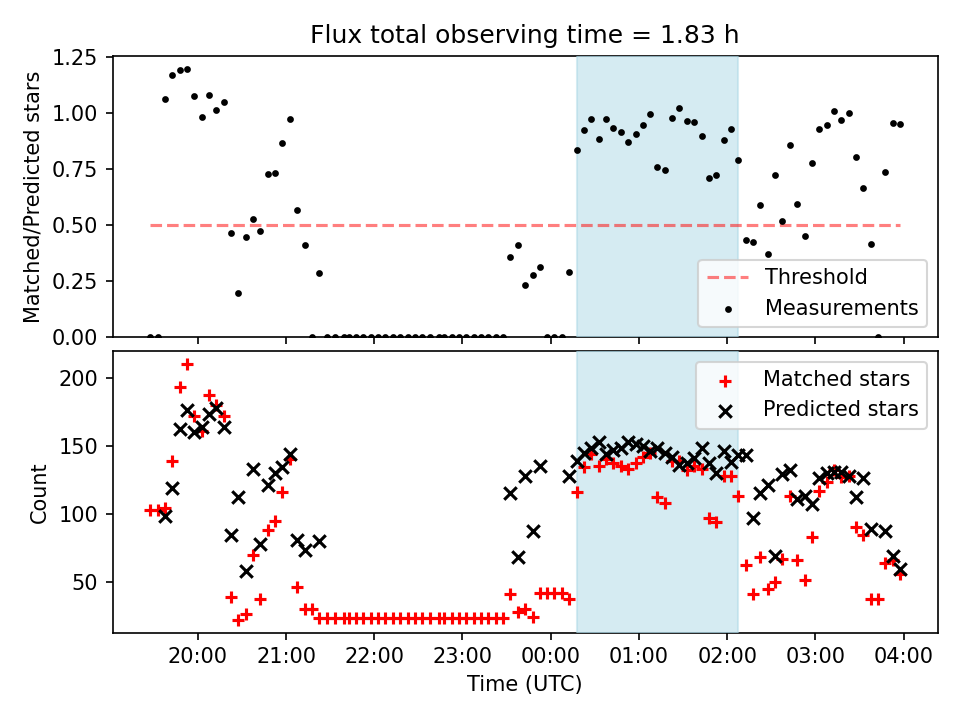 Flux total observing time = 1.83 h

Matched/Predicted stars

1.25
1.00
0.75
0.50
0.25
0.00

Threshold
Measurements

Count

200
150
100
50

Matched stars
Predicted stars

20:00
21:00
22:00
23:00
00:00
01:00
02:00
03:00
04:00

Time (UTC)